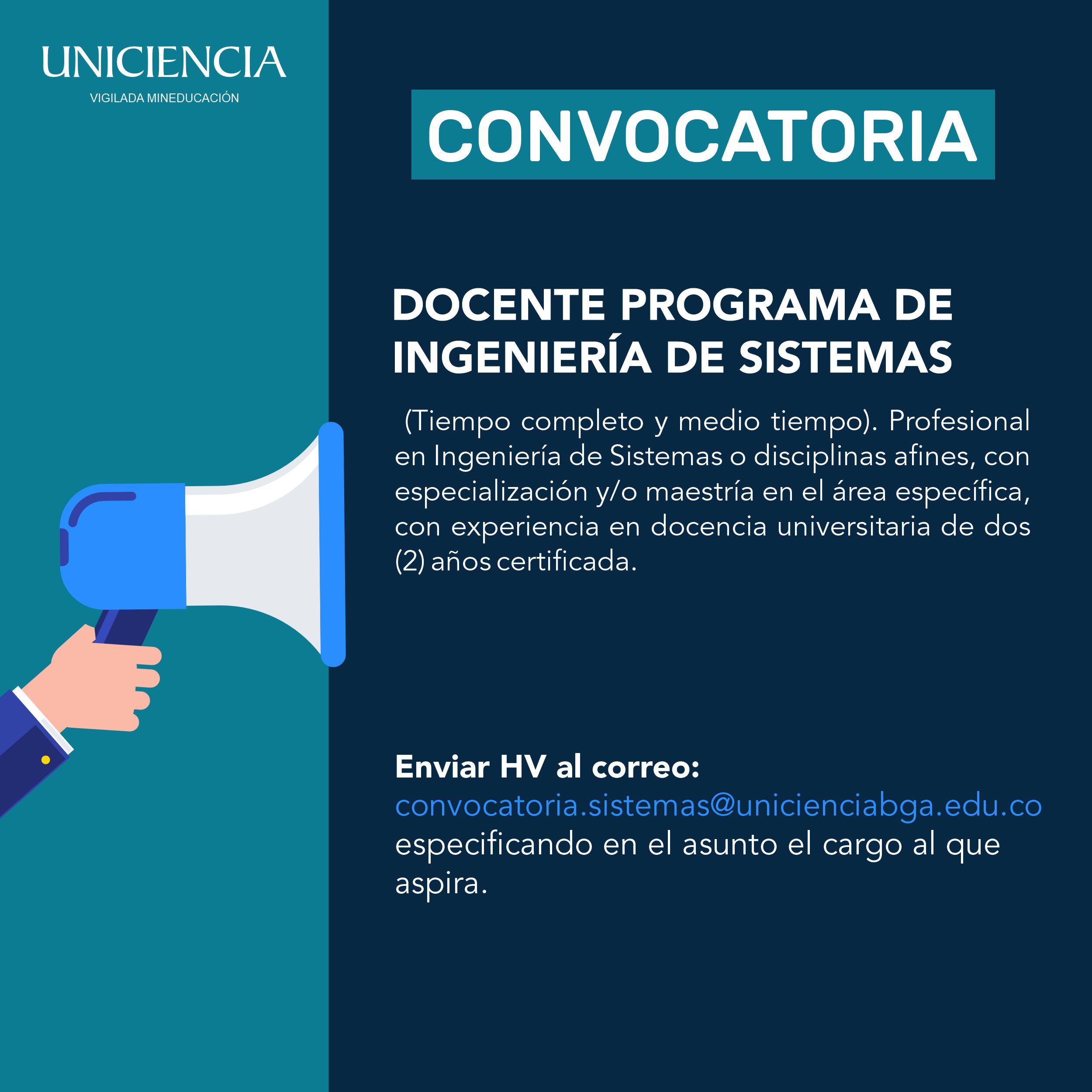 UNICIENCIA
VIGILADA MINEDUCACIÓN

CONVOCATORIA

DOCENTE PROGRAMA DE INGENIERÍA DE SISTEMAS

(Tiempo completo y medio tiempo). Profesional en Ingeniería de Sistemas o disciplinas afines, con especialización y/o maestría en el área específica, con experiencia en docencia universitaria de dos (2) años certificada.

Enviar HV al correo:
convocatoria.sistemas@unicienciabga.edu.co
especificando en el asunto el cargo al que aspira.